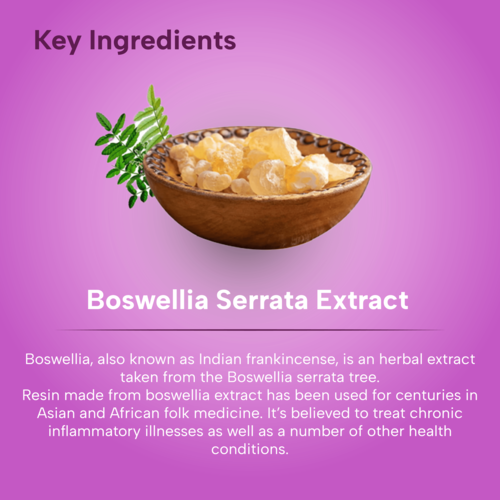 Key Ingredients

Boswellia Serrata Extract

Boswellia, also known as Indian frankincense, is an herbal extract taken from the Boswellia serrata tree.
Resin made from boswellia extract has been used for centuries in Asian and African folk medicine. It's believed to treat chronic inflammatory illnesses as well as a number of other health conditions.